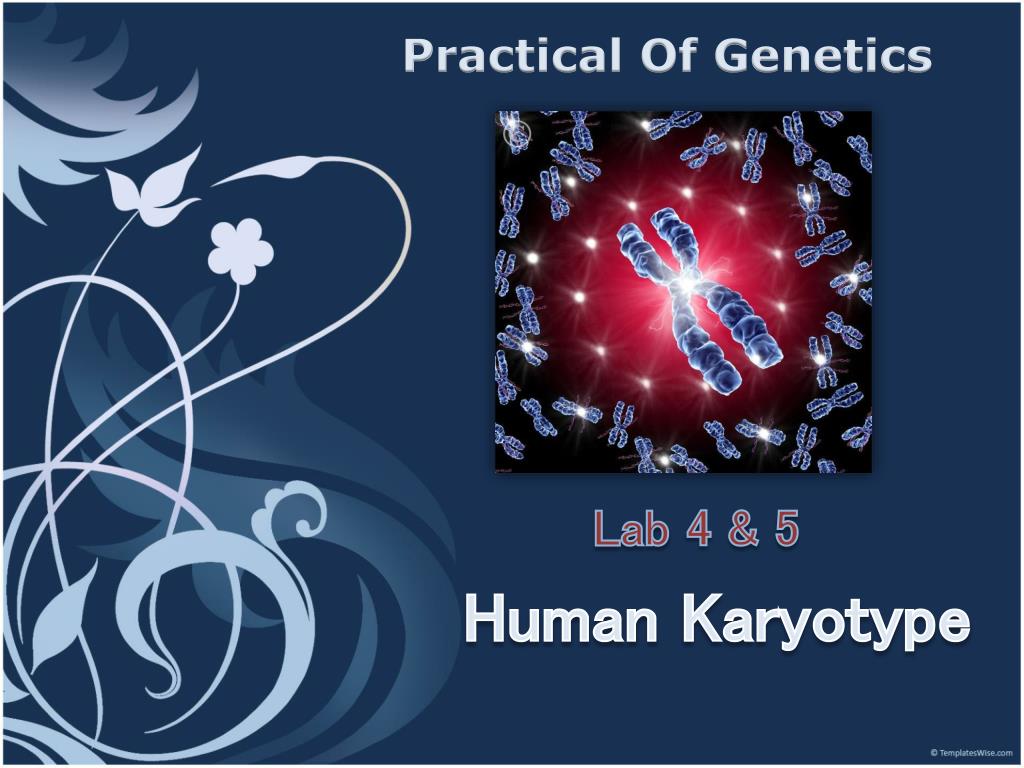 Practical Of Genetics

Lab 4 & 5

Human Karyotype

© TemplatesWise.com